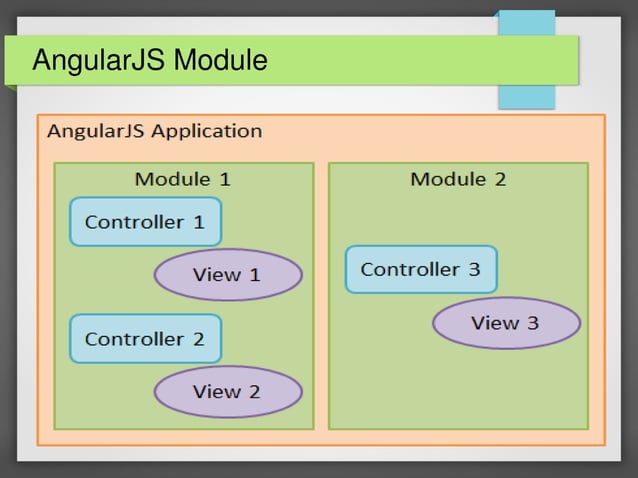 AngularJS Module

AngularJS Application

Module 1

Controller 1

View 1

Controller 2

View 2

Module 2

Controller 3

View 3